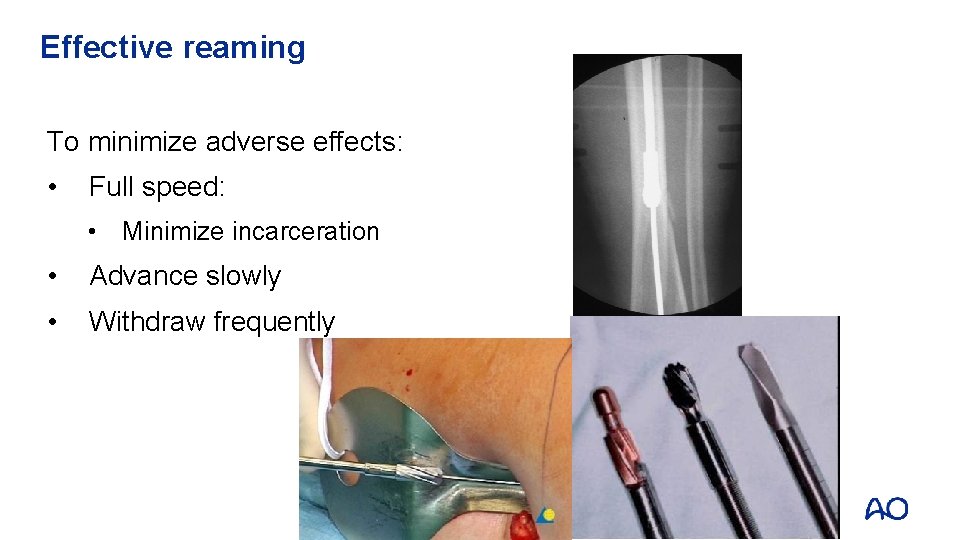 Effective reaming

To minimize adverse effects:

• Full speed:

• Minimize incarceration

• Advance slowly

• Withdraw frequently

AO